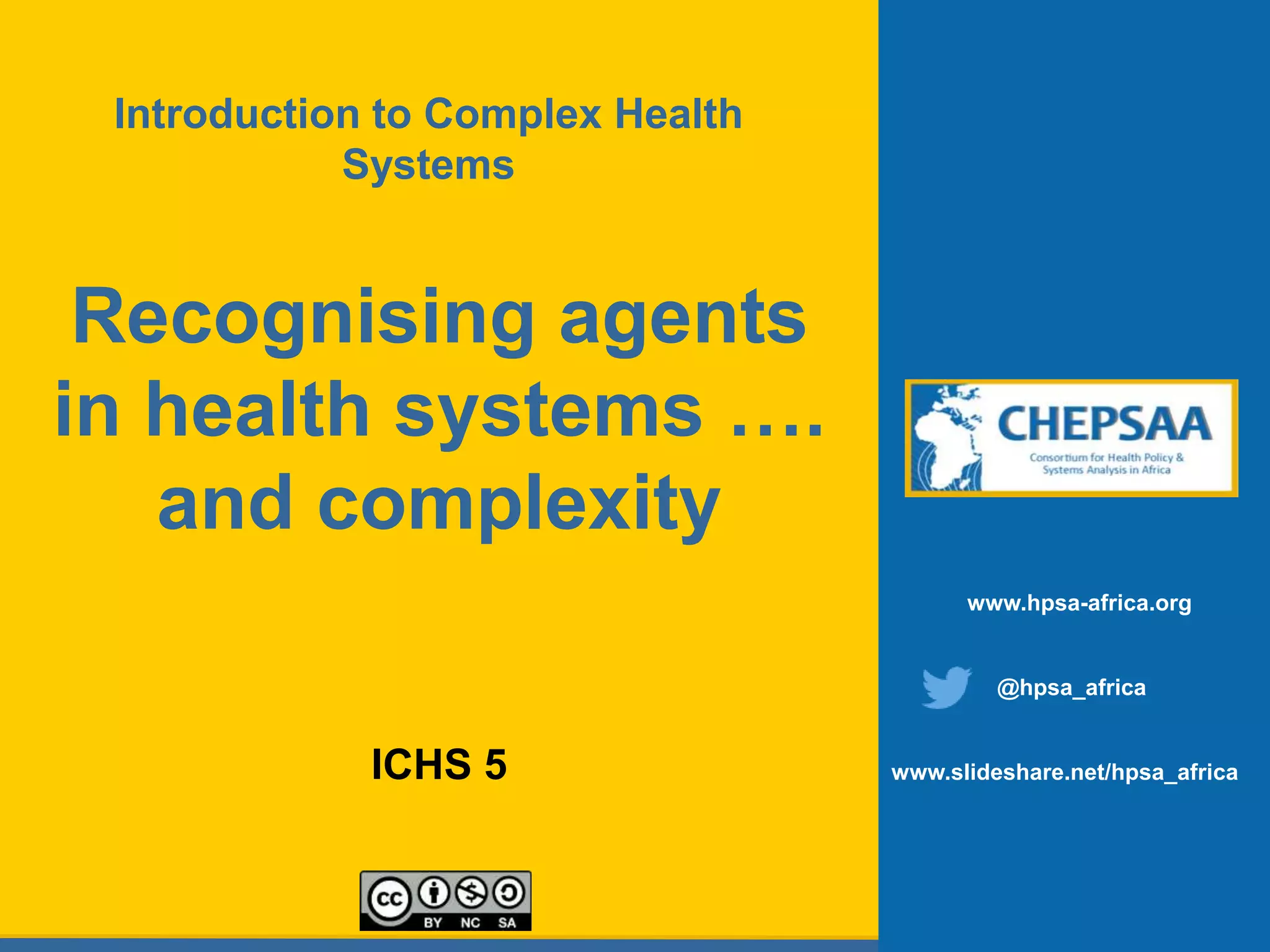 Introduction to Complex Health Systems

Recognising agents in health systems …. and complexity

ICHS 5

cc BY NC SA

CHEPSAA
Consortium for Health Policy & Systems Analysis in Africa

www.hpsa-africa.org

@hpsa_africa

www.slideshare.net/hpsa_africa